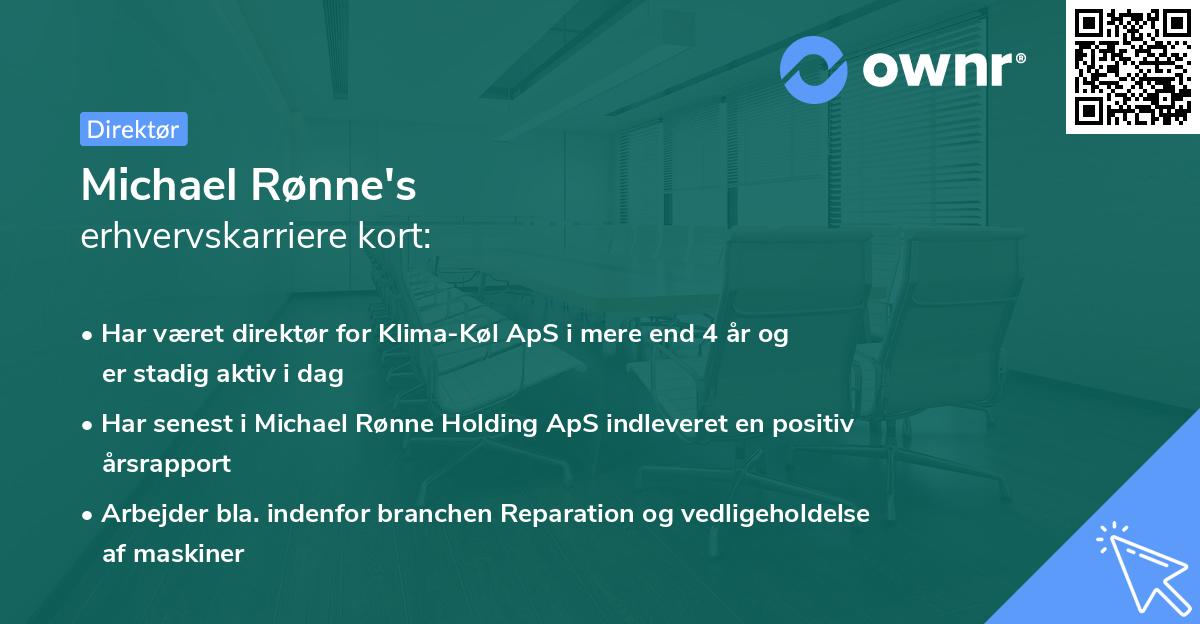 ownr®

Direktør

Michael Rønne's
erhvervskarriere kort:

• Har været direktør for Klima-Køl ApS i mere end 4 år og er stadig aktiv i dag

• Har senest i Michael Rønne Holding ApS indleveret en positiv årsrapport

• Arbejder bla. indenfor branchen Reparation og vedligeholdelse af maskiner